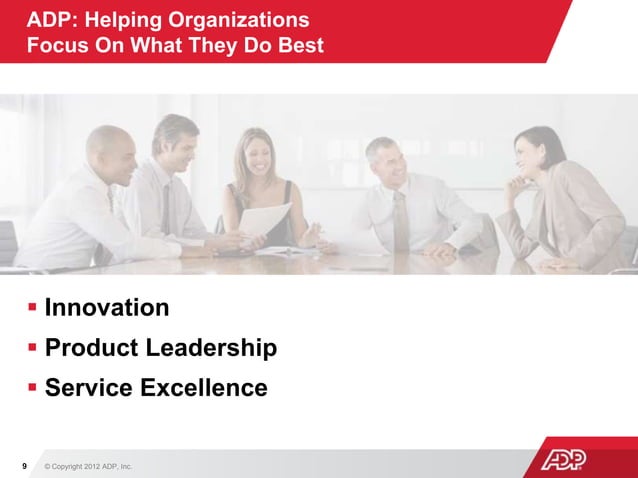 ADP: Helping Organizations Focus On What They Do Best

▪ Innovation
▪ Product Leadership
▪ Service Excellence

9 © Copyright 2012 ADP, Inc.

ADP